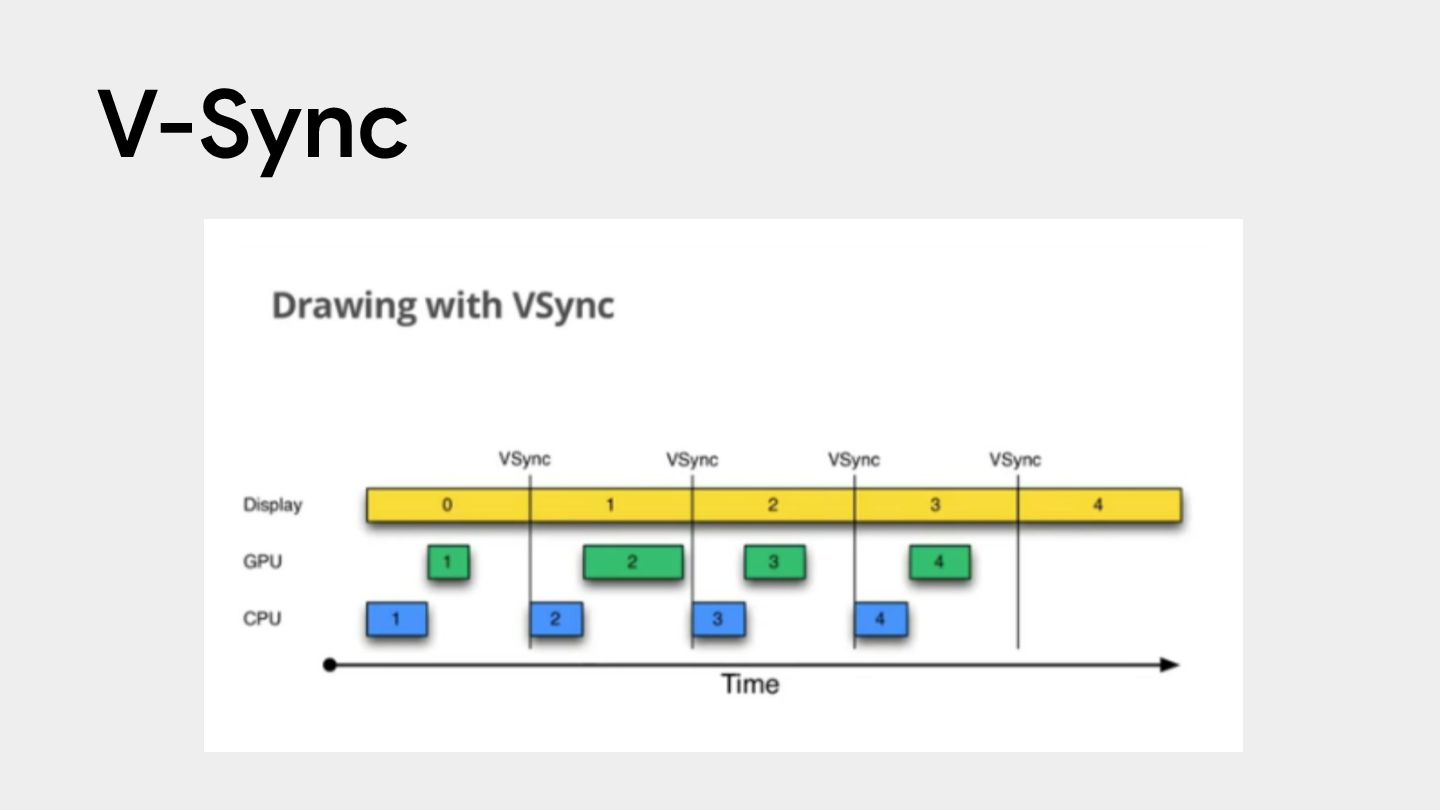 V-Sync

Drawing with VSync

VSync VSync VSync VSync

Display 0 1 2 3 4

GPU 1 2 3 4

CPU 1 2 3 4

Time